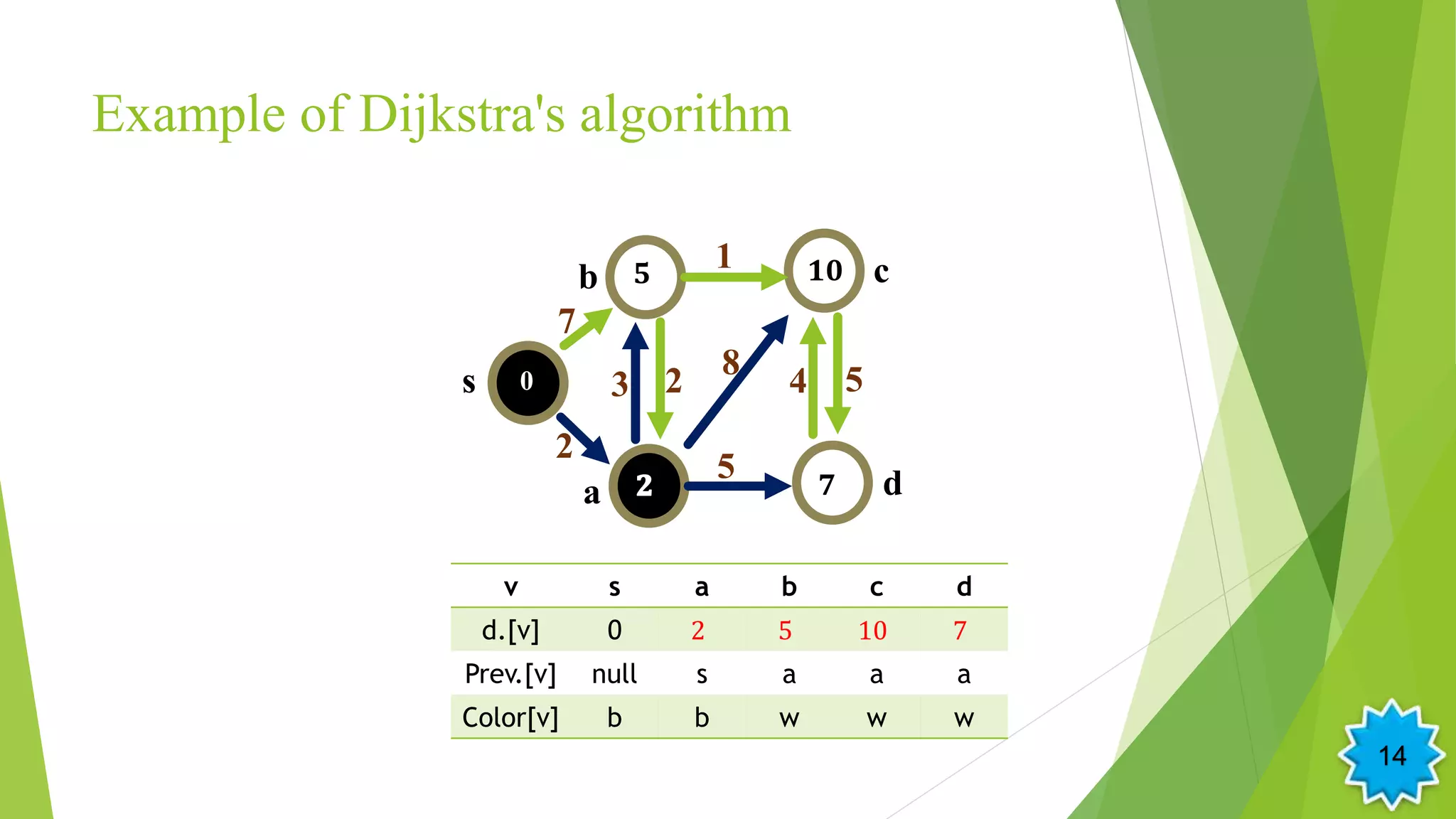 Example of Dijkstra's algorithm

b 5 1 10 c
7
s 0 3 2 8 4 5
2
a 2 5 7 d

| v | s | a | b | c | d |
|---|---|---|---|---|---|
| d.[v] | 0 | 2 | 5 | 10 | 7 |
| Prev.[v] | null | s | a | a | a |
| Color[v] | b | b | w | w | w |

14